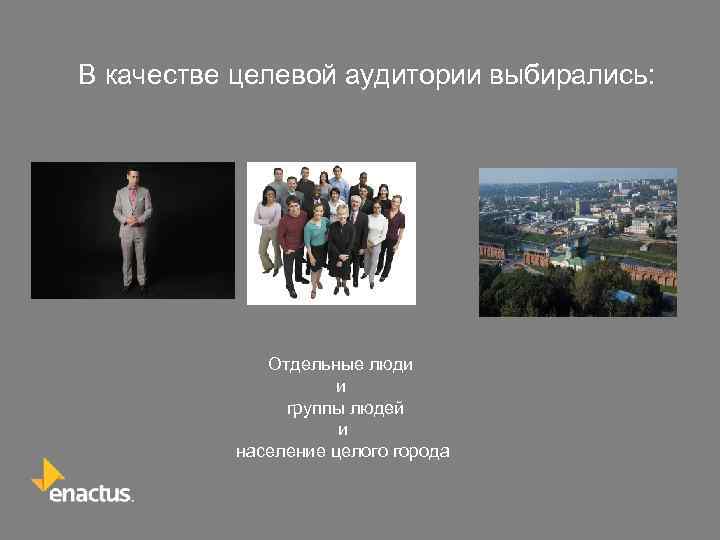 В качестве целевой аудитории выбирались:

Отдельные люди
и
группы людей
и
население целого города

enactus.